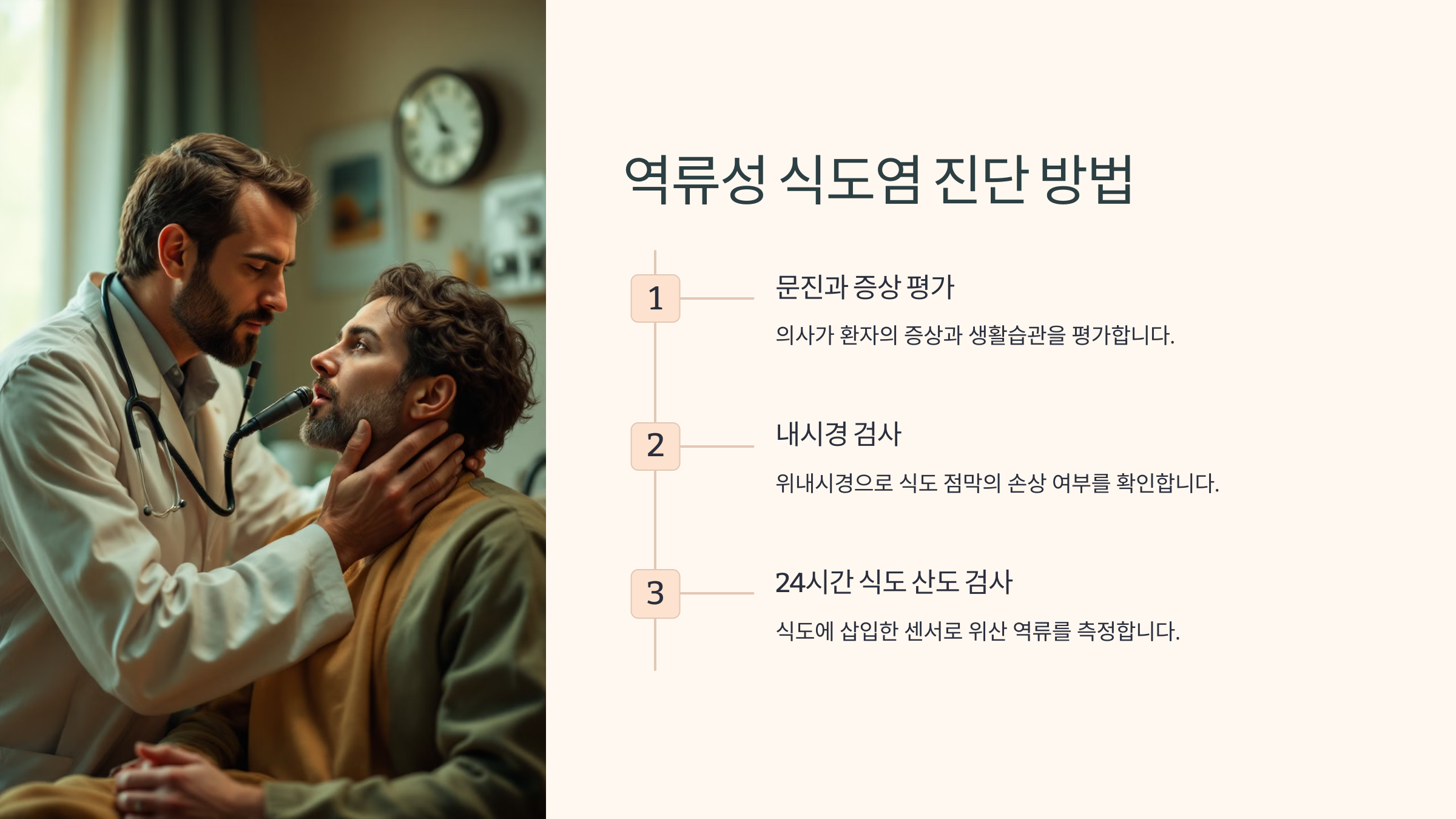 역류성 식도염 진단 방법

1
문진과 증상 평가
의사가 환자의 증상과 생활습관을 평가합니다.

2
내시경 검사
위내시경으로 식도 점막의 손상 여부를 확인합니다.

3
24시간 식도 산도 검사
식도에 삽입한 센서로 위산 역류를 측정합니다.